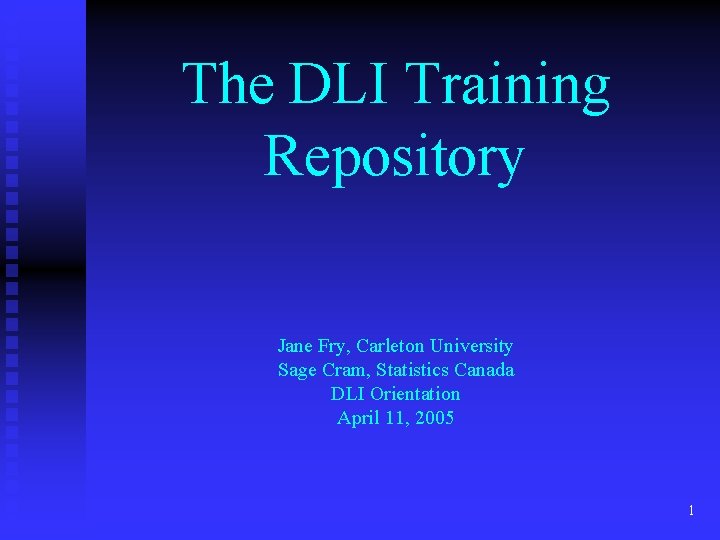 The DLI Training Repository

Jane Fry, Carleton University
Sage Cram, Statistics Canada
DLI Orientation
April 11, 2005

1